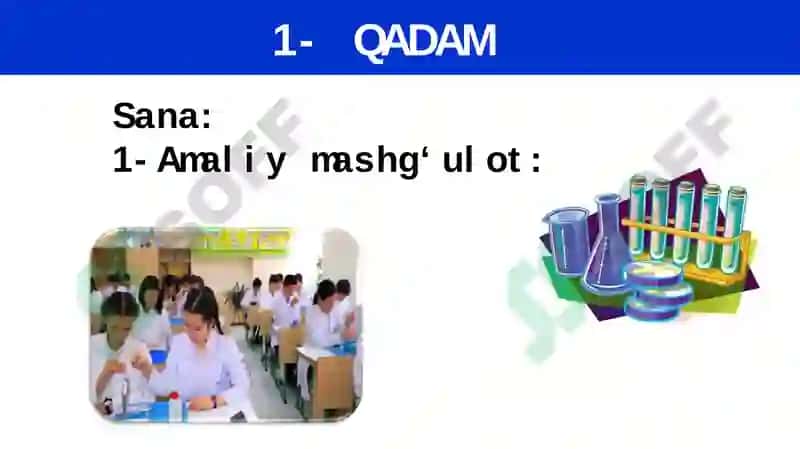 1- QADAM

Sana:
1- Amaliy mashg‘ulot: